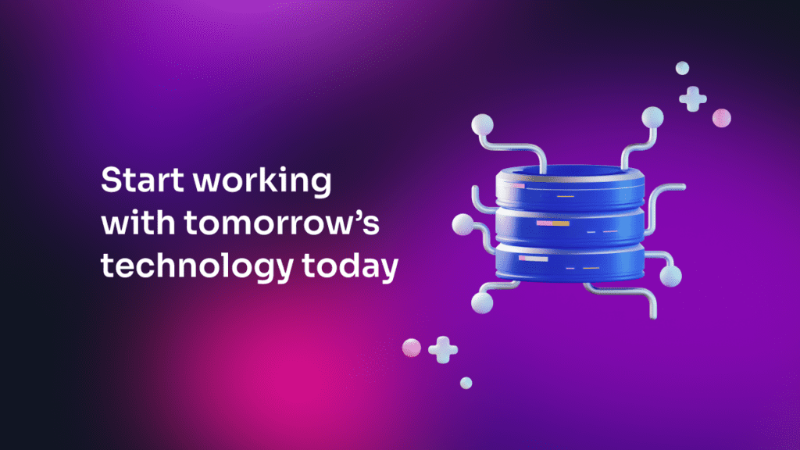 Start working with tomorrow’s technology today